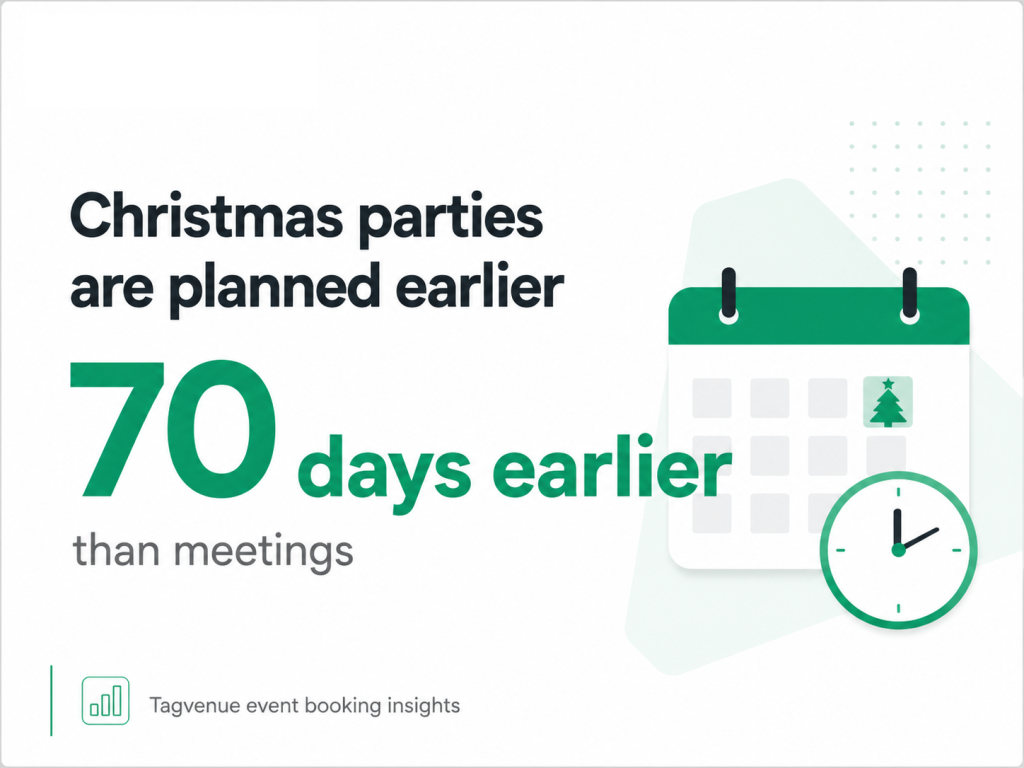 Christmas parties are planned earlier

70 days earlier

than meetings

Tagvenue event booking insights